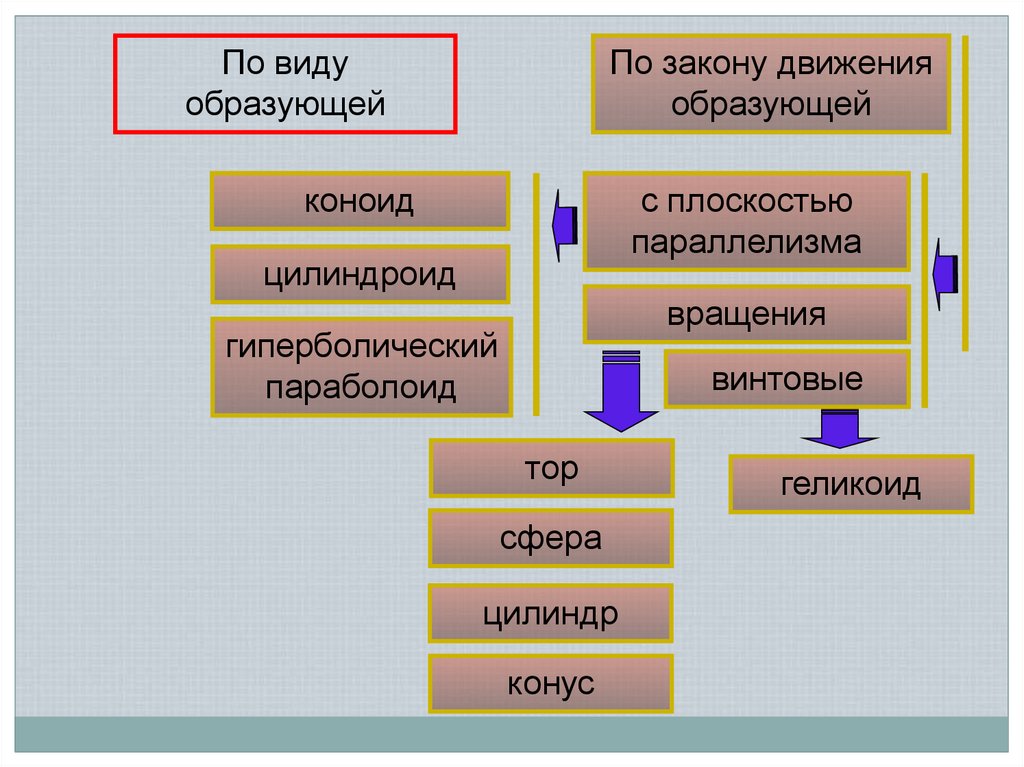 По виду образующей

По закону движения образующей

коноид

цилиндроид

гиперболический параболоид

с плоскостью параллелизма

вращения

винтовые

тор

сфера

цилиндр

конус

геликоид